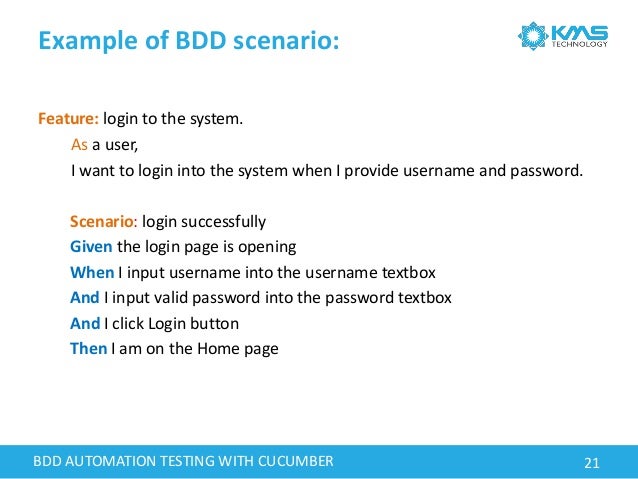 Example of BDD scenario:

KMS TECHNOLOGY

Feature: login to the system.
As a user,
I want to login into the system when I provide username and password.

Scenario: login successfully
Given the login page is opening
When I input username into the username textbox
And I input valid password into the password textbox
And I click Login button
Then I am on the Home page

BDD AUTOMATION TESTING WITH CUCUMBER
21